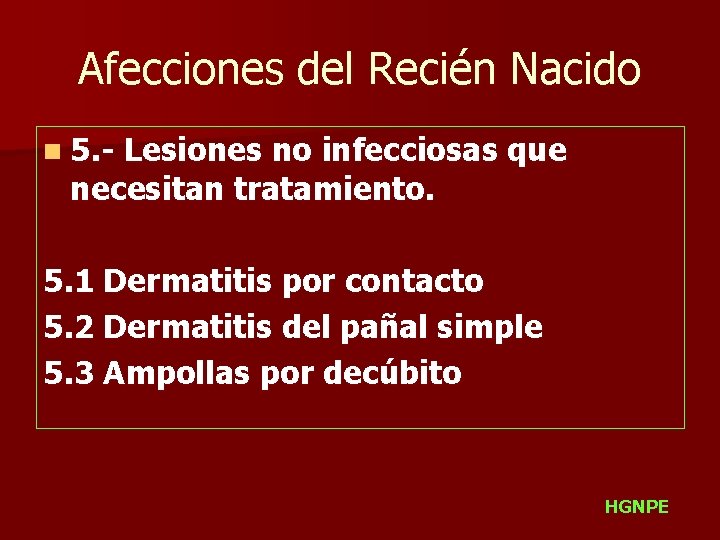 Afecciones del Recién Nacido

5.- Lesiones no infecciosas que necesitan tratamiento.

5.1 Dermatitis por contacto
5.2 Dermatitis del pañal simple
5.3 Ampollas por decúbito

HGNPE